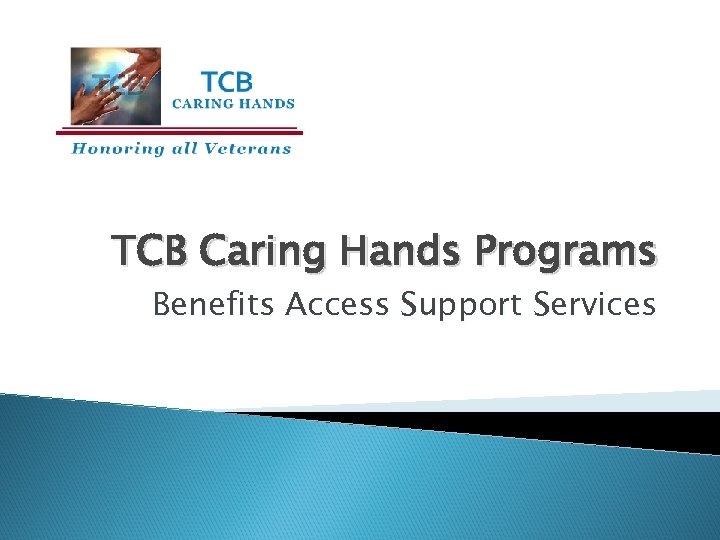 TCB
CARING HANDS
Honoring all Veterans

TCB Caring Hands Programs
Benefits Access Support Services